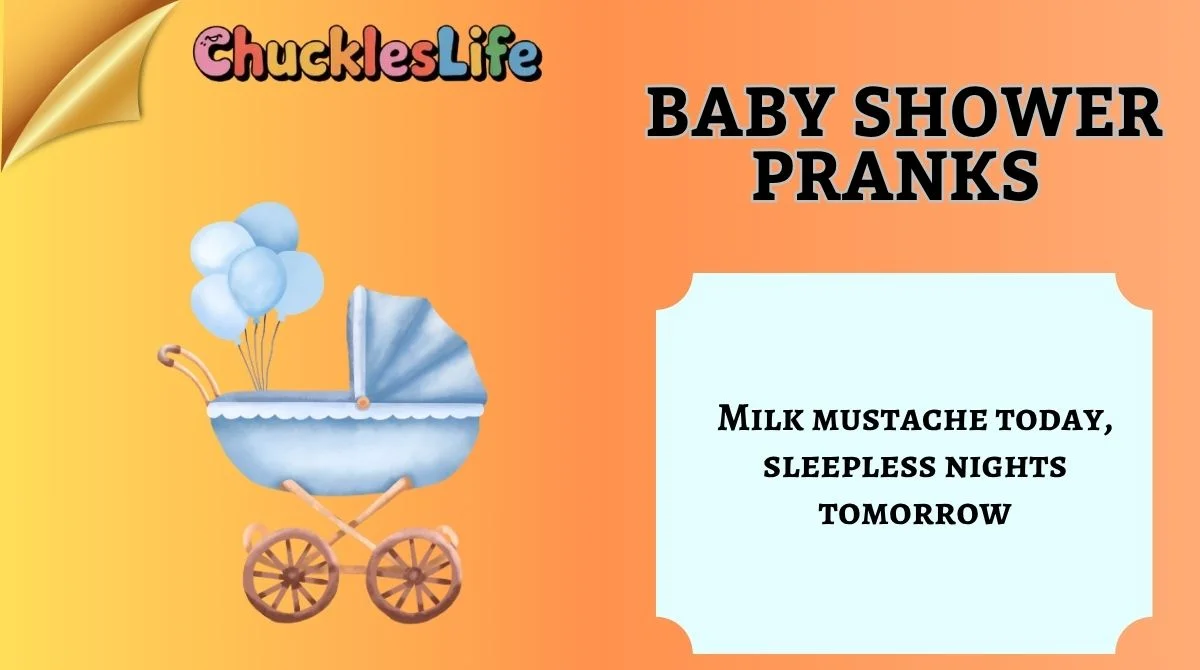 ChucklesLife

BABY SHOWER PRANKS

Milk mustache today, sleepless nights tomorrow